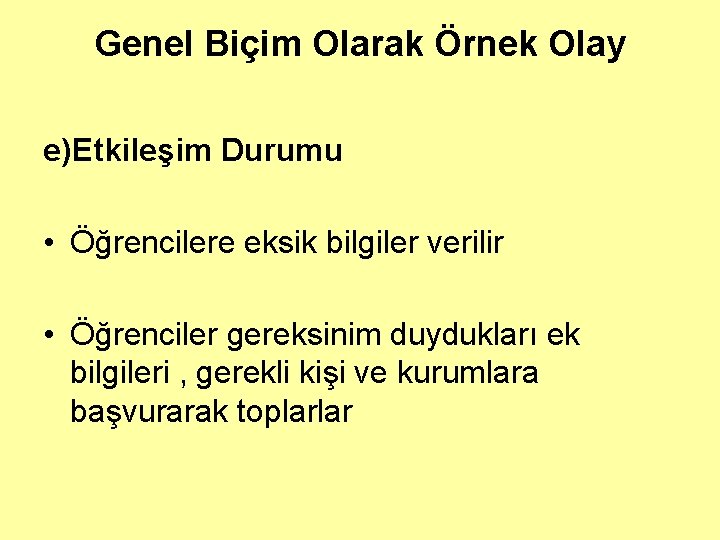 Genel Biçim Olarak Örnek Olay

e)Etkileşim Durumu

• Öğrencilere eksik bilgiler verilir

• Öğrenciler gereksinim duydukları ek bilgileri , gerekli kişi ve kurumlara başvurarak toplarlar